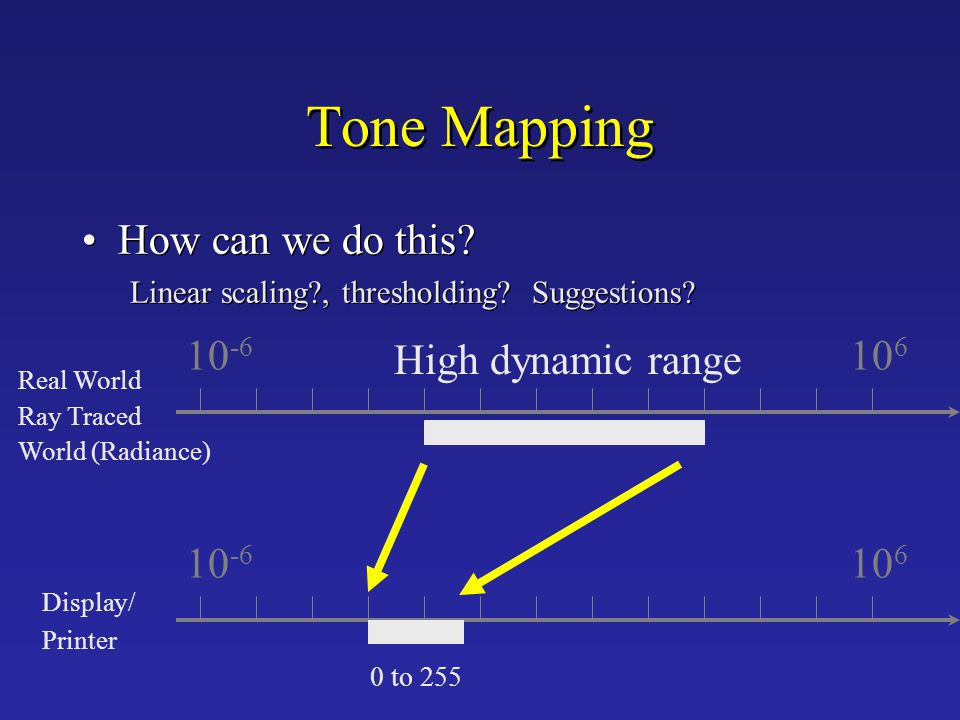 Tone Mapping

• How can we do this?

Linear scaling?, thresholding? Suggestions?

$10^{-6}$ High dynamic range $10^{6}$

Real World
Ray Traced
World (Radiance)

$10^{-6}$ $10^{6}$

Display/
Printer

0 to 255